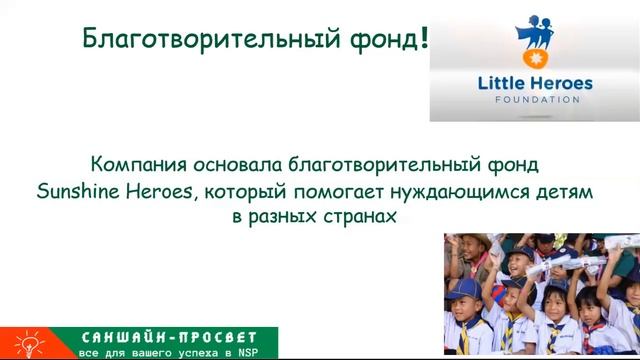 Благотворительный фонд!

Little Heroes
FOUNDATION

Компания основала благотворительный фонд Sunshine Heroes, который помогает нуждающимся детям в разных странах

САНШАЙН-ПРОСВЕТ
все для вашего успеха в NSP